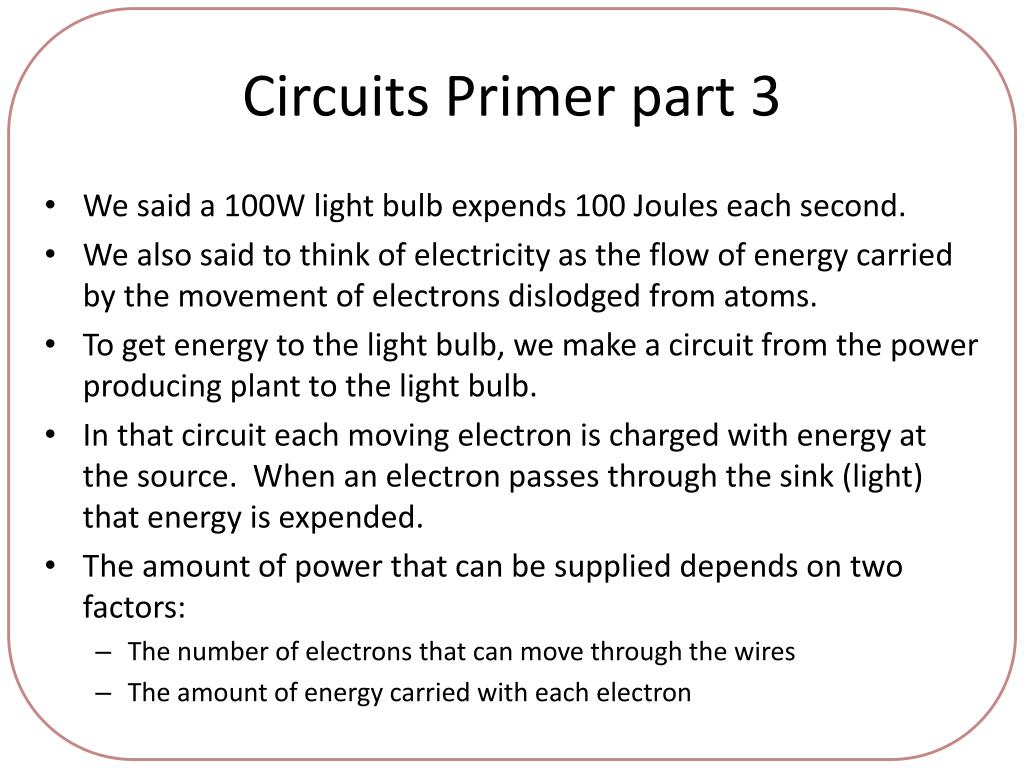 Circuits Primer part 3

• We said a 100W light bulb expends 100 Joules each second.
• We also said to think of electricity as the flow of energy carried by the movement of electrons dislodged from atoms.
• To get energy to the light bulb, we make a circuit from the power producing plant to the light bulb.
• In that circuit each moving electron is charged with energy at the source. When an electron passes through the sink (light) that energy is expended.
• The amount of power that can be supplied depends on two factors:
– The number of electrons that can move through the wires
– The amount of energy carried with each electron